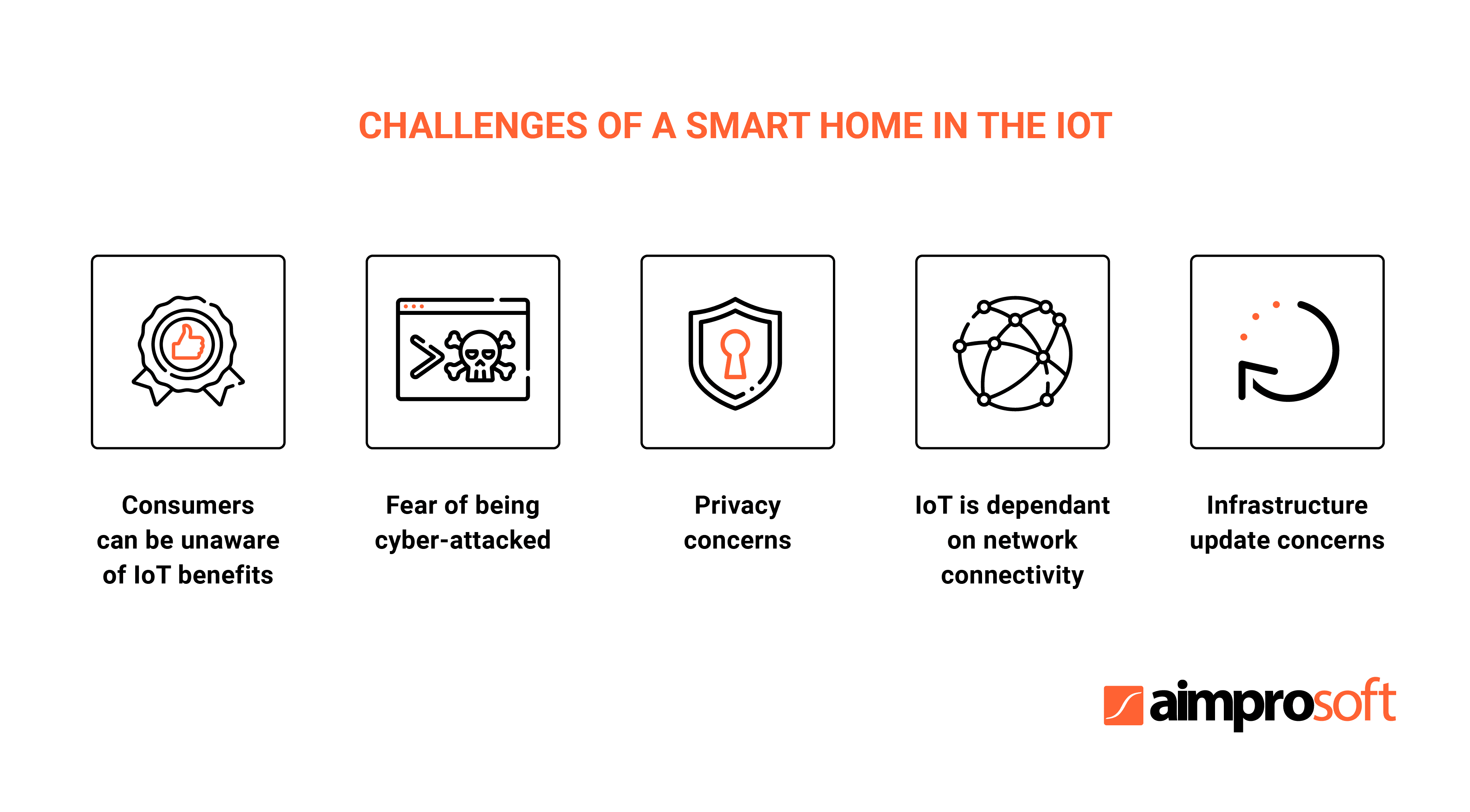 CHALLENGES OF A SMART HOME IN THE IOT

Consumers can be unaware of IoT benefits

Fear of being cyber-attacked

Privacy concerns

IoT is dependant on network connectivity

Infrastructure update concerns

aimprosoft